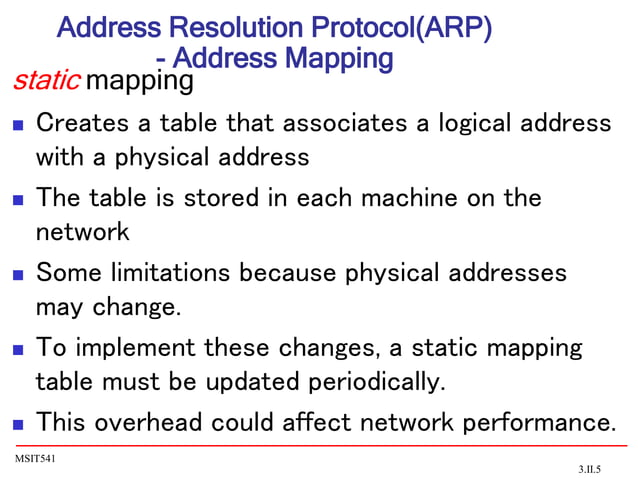 Address Resolution Protocol(ARP) - Address Mapping

static mapping

- Creates a table that associates a logical address with a physical address
- The table is stored in each machine on the network
- Some limitations because physical addresses may change.
- To implement these changes, a static mapping table must be updated periodically.
- This overhead could affect network performance.

MSIT541

3.II.5